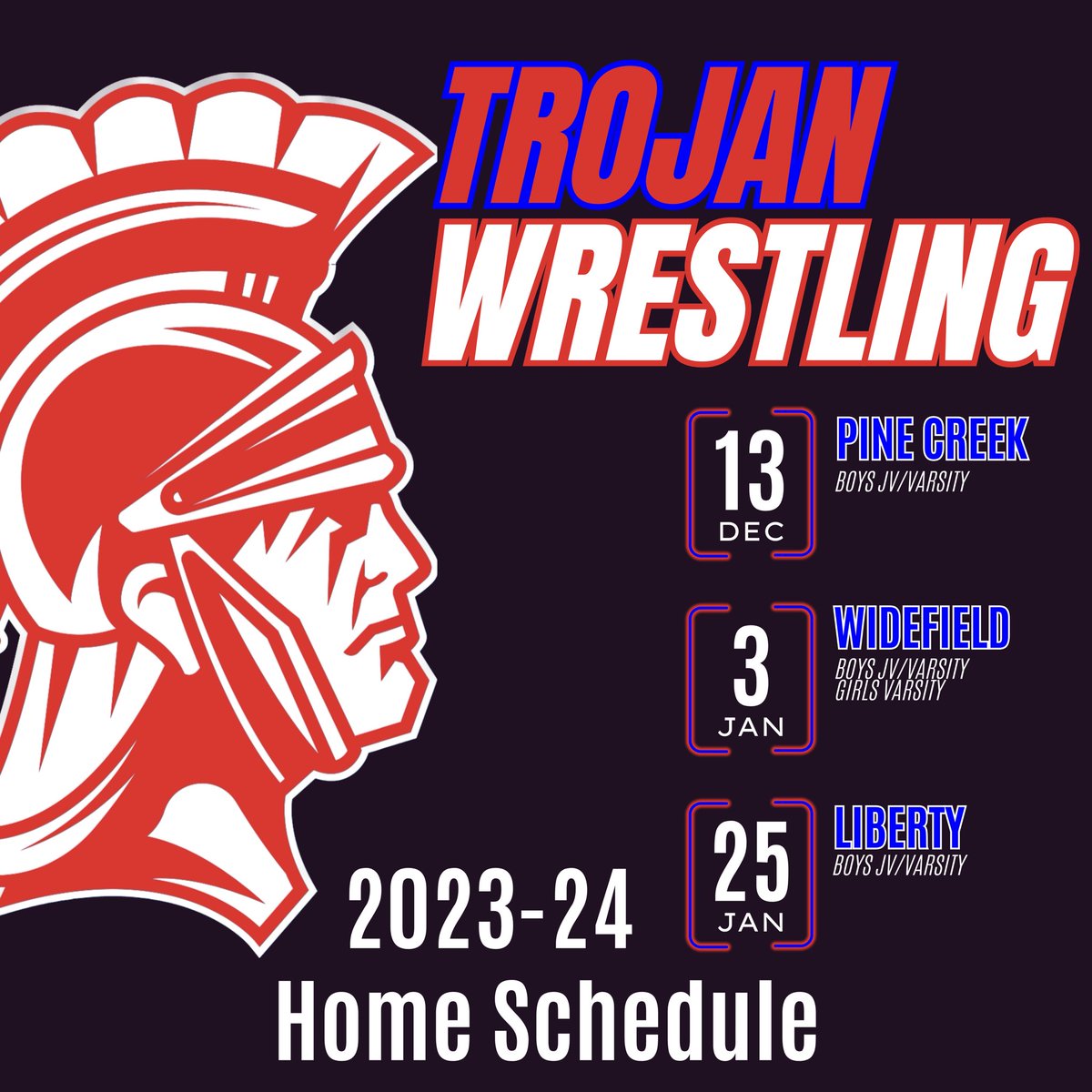 TROJAN
WRESTLING

13
DEC

PINE CREEK
BOYS JV/VARSITY

3
JAN

WIDEFIELD
BOYS JV/VARSITY
GIRLS VARSITY

25
JAN

LIBERTY
BOYS JV/VARSITY

2023-24
Home Schedule